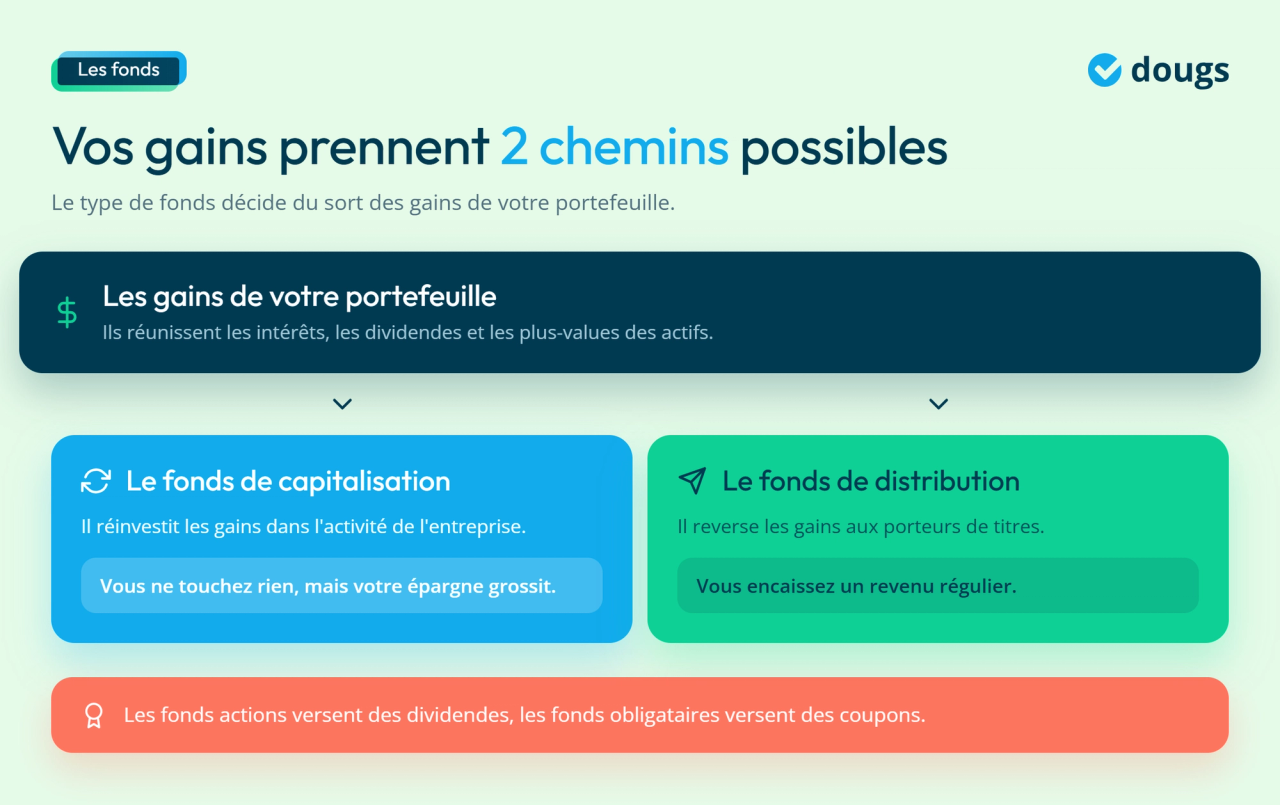 Les fonds

dougs

Vos gains prennent 2 chemins possibles

Le type de fonds décide du sort des gains de votre portefeuille.

$ Les gains de votre portefeuille

Ils réunissent les intérêts, les dividendes et les plus-values des actifs.

Le fonds de capitalisation

Il réinvestit les gains dans l'activité de l'entreprise.

Vous ne touchez rien, mais votre épargne grossit.

Le fonds de distribution

Il reverse les gains aux porteurs de titres.

Vous encaissez un revenu régulier.

Les fonds actions versent des dividendes, les fonds obligataires versent des coupons.